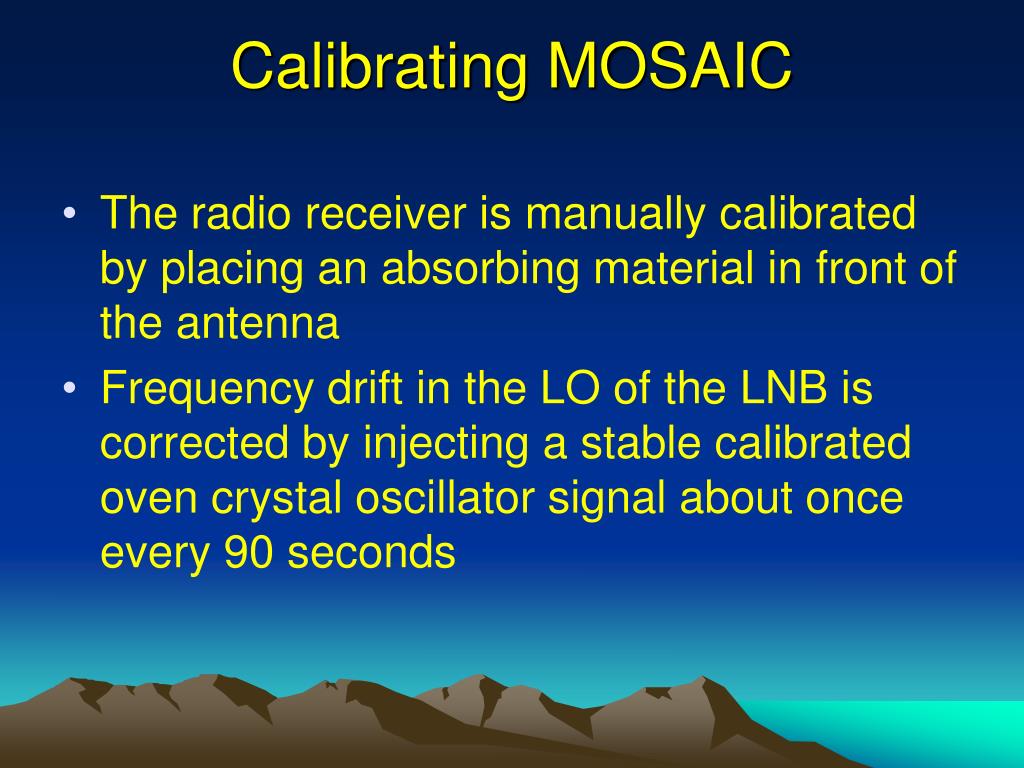 Calibrating MOSAIC

• The radio receiver is manually calibrated by placing an absorbing material in front of the antenna
• Frequency drift in the LO of the LNB is corrected by injecting a stable calibrated oven crystal oscillator signal about once every 90 seconds